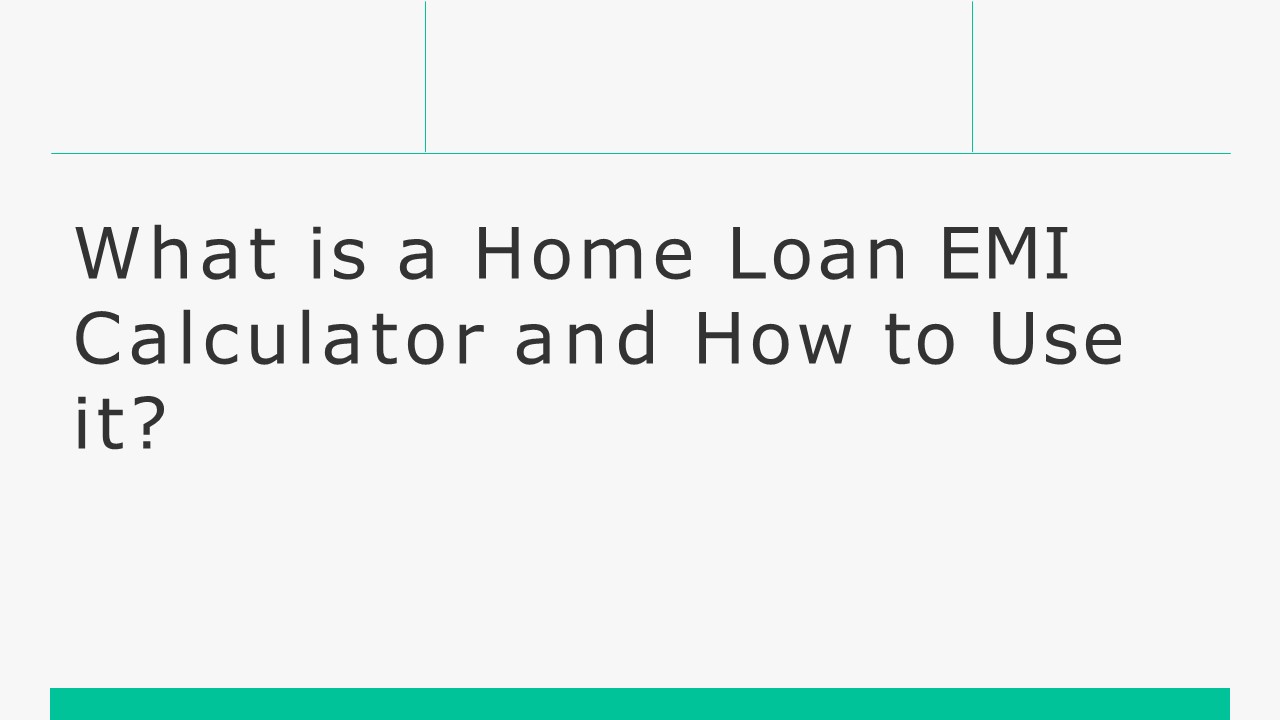 What is a Home Loan EMI Calculator and How to Use it?